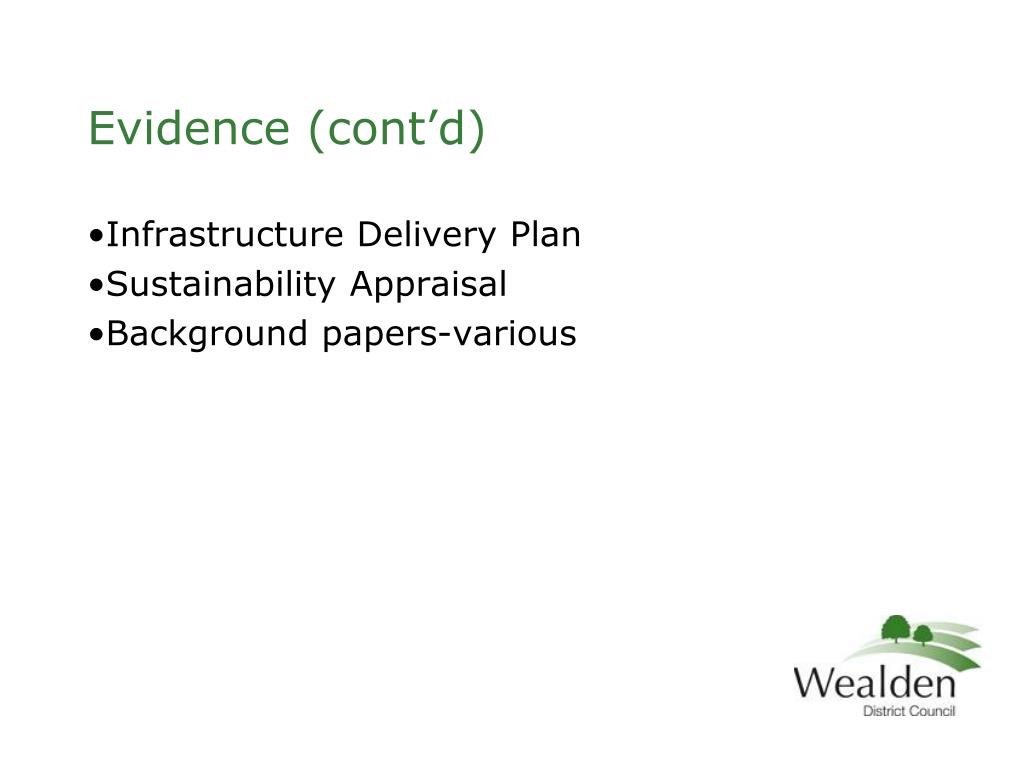 Evidence (cont’d)

•Infrastructure Delivery Plan
•Sustainability Appraisal
•Background papers-various

Wealden
District Council